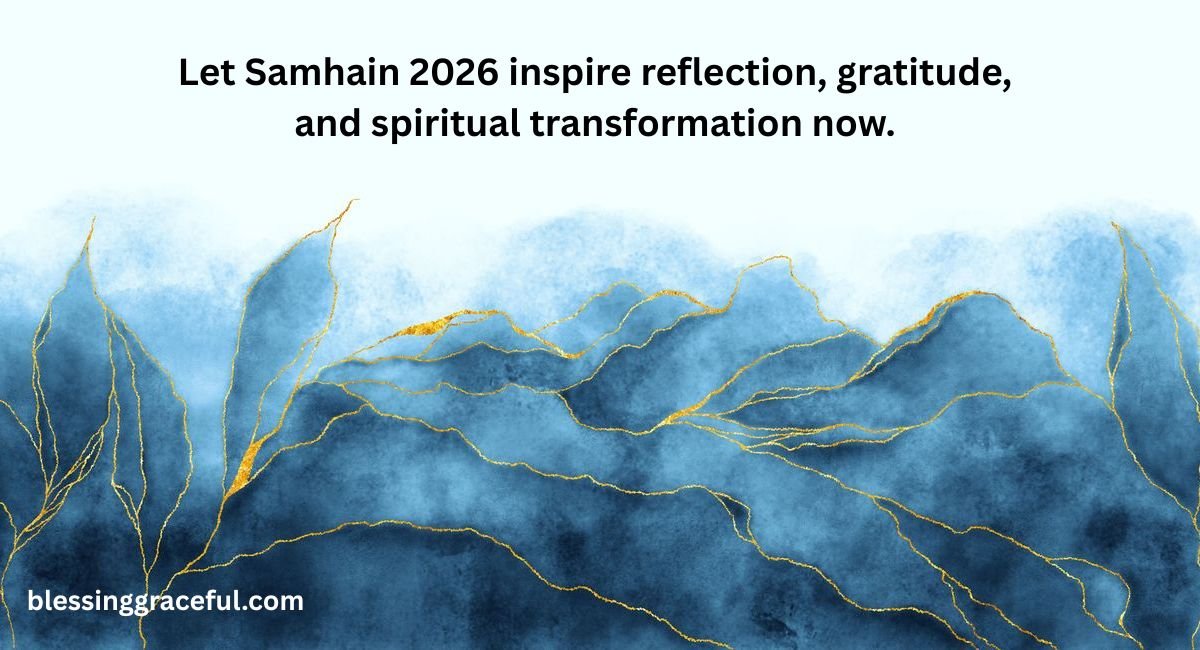 Let Samhain 2026 inspire reflection, gratitude, and spiritual transformation now.

blessinggraceful.com